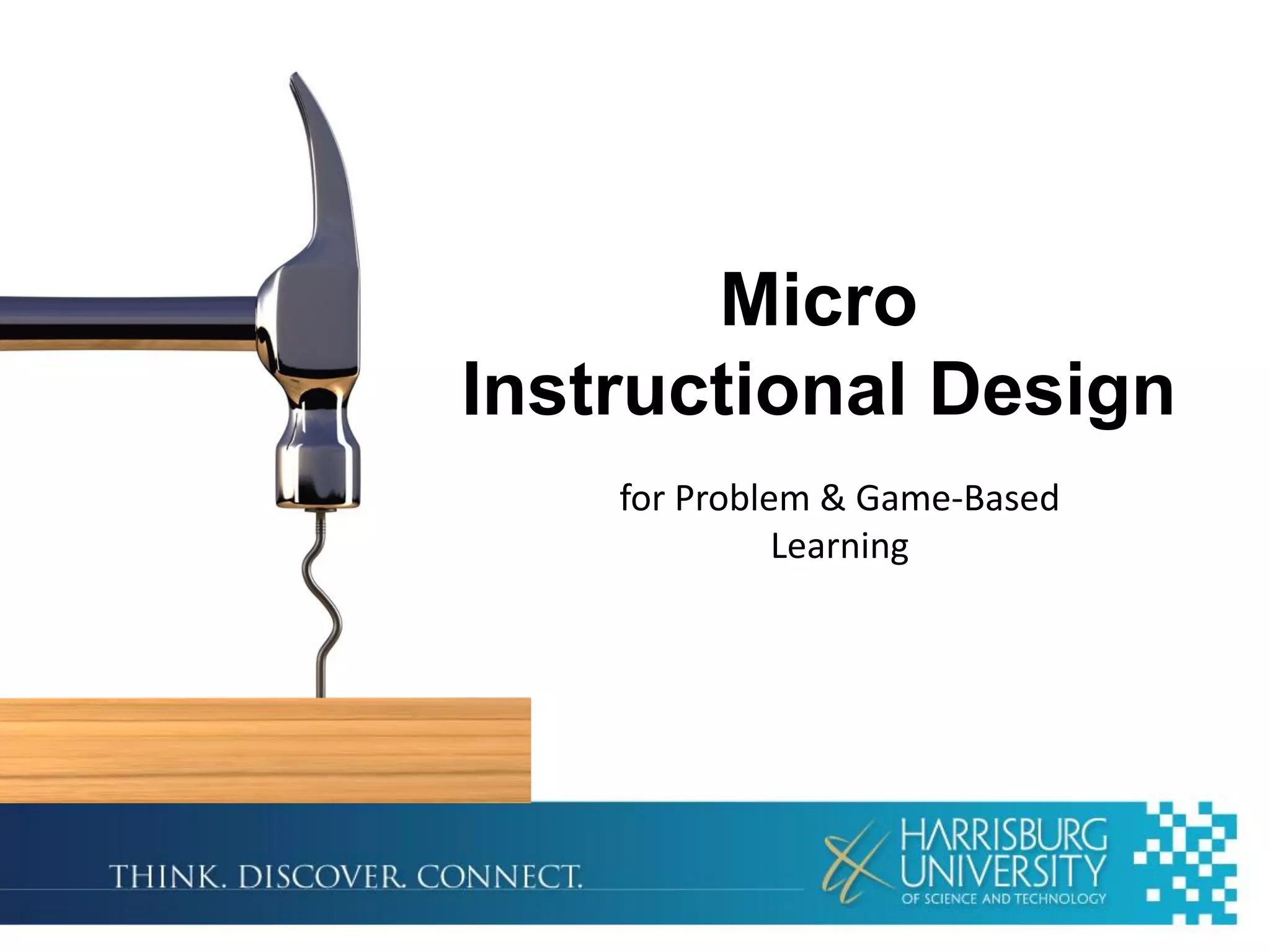 Micro Instructional Design

for Problem & Game-Based Learning

THINK. DISCOVER. CONNECT.

HARRISBURG UNIVERSITY OF SCIENCE AND TECHNOLOGY